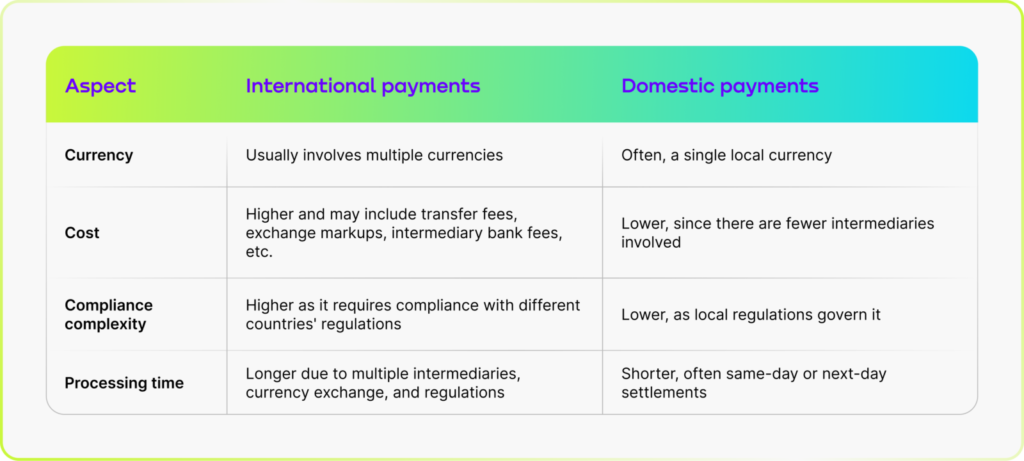 | Aspect | International payments | Domestic payments |
|---|---|---|
| Currency | Usually involves multiple currencies | Often, a single local currency |
| Cost | Higher and may include transfer fees, exchange markups, intermediary bank fees, etc. | Lower, since there are fewer intermediaries involved |
| Compliance complexity | Higher as it requires compliance with different countries' regulations | Lower, as local regulations govern it |
| Processing time | Longer due to multiple intermediaries, currency exchange, and regulations | Shorter, often same-day or next-day settlements |